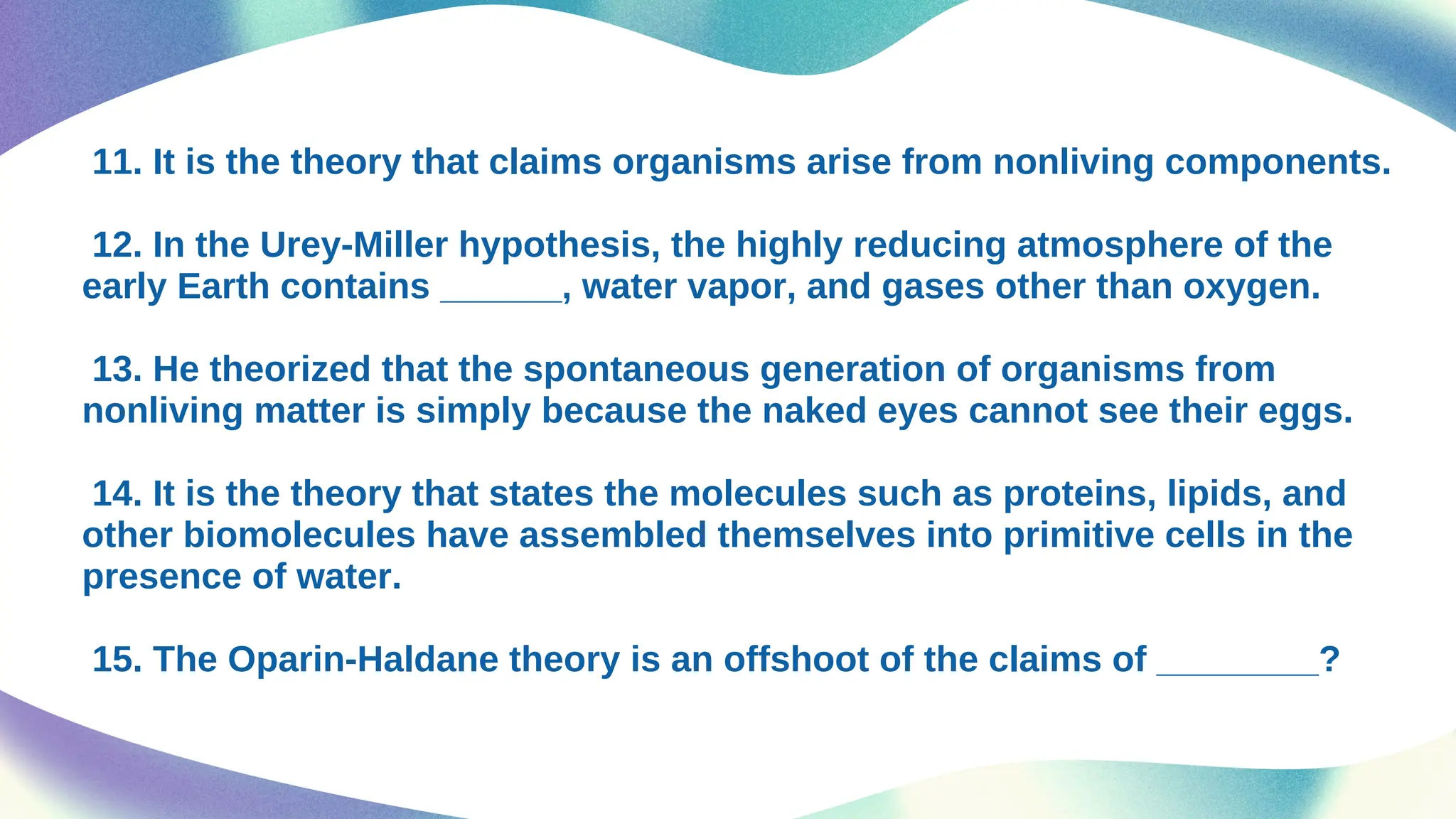 11. It is the theory that claims organisms arise from nonliving components.

12. In the Urey-Miller hypothesis, the highly reducing atmosphere of the early Earth contains ______, water vapor, and gases other than oxygen.

13. He theorized that the spontaneous generation of organisms from nonliving matter is simply because the naked eyes cannot see their eggs.

14. It is the theory that states the molecules such as proteins, lipids, and other biomolecules have assembled themselves into primitive cells in the presence of water.

15. The Oparin-Haldane theory is an offshoot of the claims of ________?